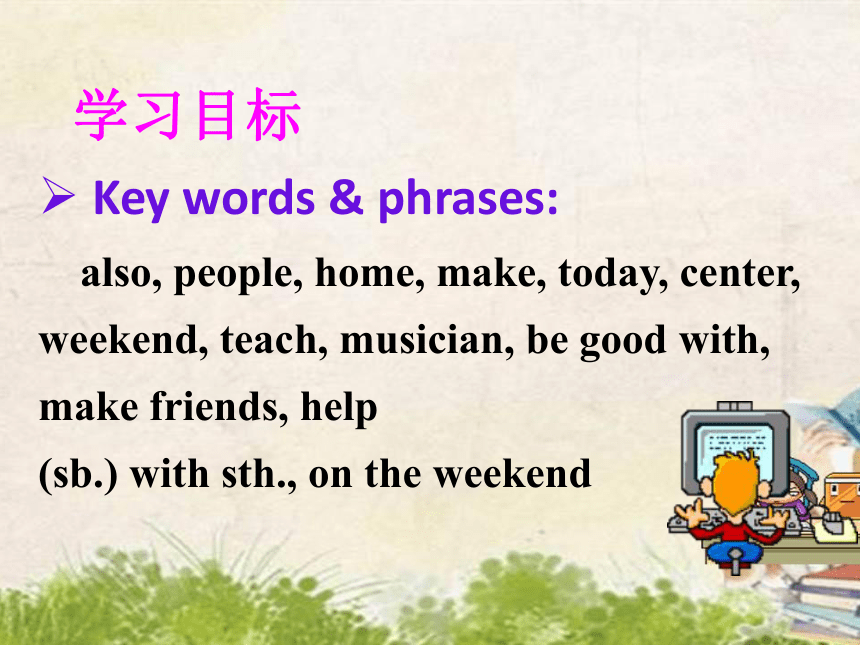 学习目标

➢ Key words & phrases:

also, people, home, make, today, center, weekend, teach, musician, be good with, make friends, help (sb.) with sth., on the weekend